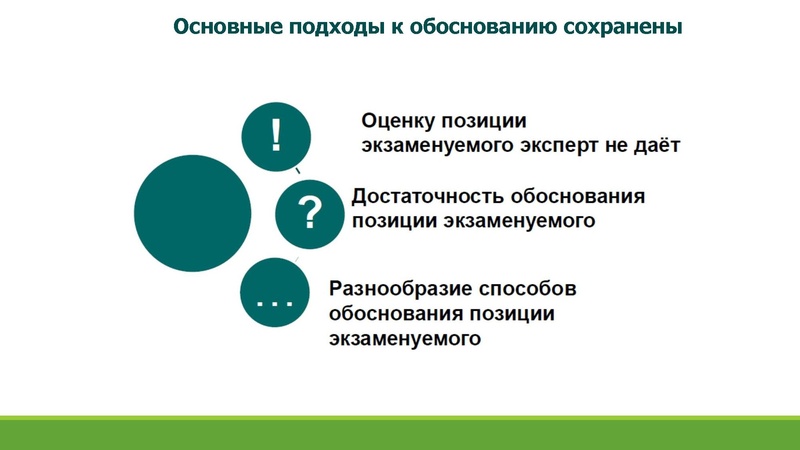 Основные подходы к обоснованию сохранены

!

Оценку позиции экзаменуемого эксперт не даёт

?

Достаточность обоснования позиции экзаменуемого

...

Разнообразие способов обоснования позиции экзаменуемого